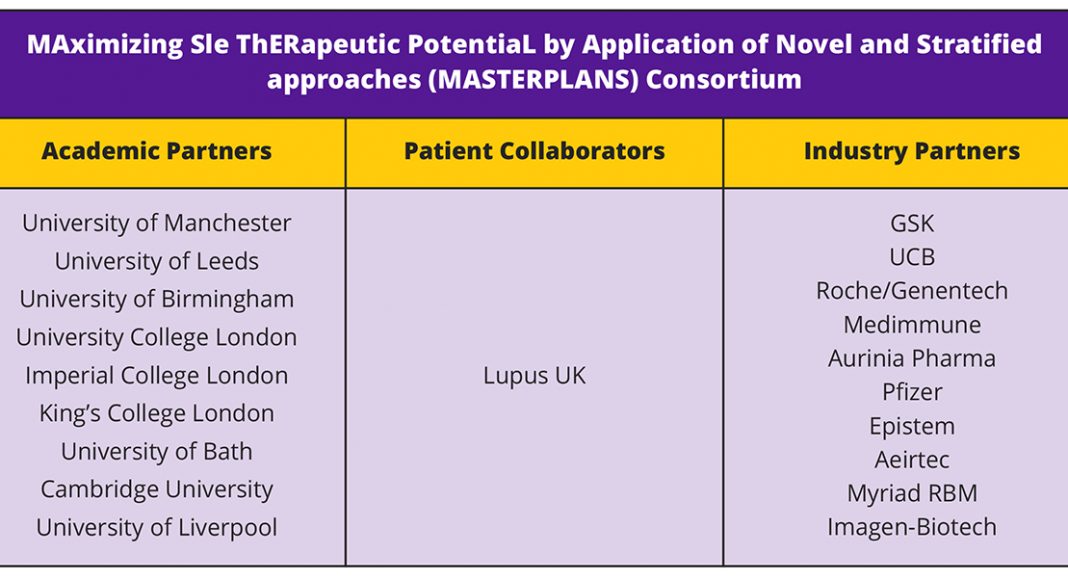 MAximizing Sle ThERapeutic PotentiaL by Application of Novel and Stratified approaches (MASTERPLANS) Consortium

| Academic Partners | Patient Collaborators | Industry Partners |
|---|---|---|
| University of Manchester<br>University of Leeds<br>University of Birmingham<br>University College London<br>Imperial College London<br>King's College London<br>University of Bath<br>Cambridge University<br>University of Liverpool | Lupus UK | GSK<br>UCB<br>Roche/Genentech<br>Medimmune<br>Aurinia Pharma<br>Pfizer<br>Epistem<br>Aeirtec<br>Myriad RBM<br>Imagen-Biotech |